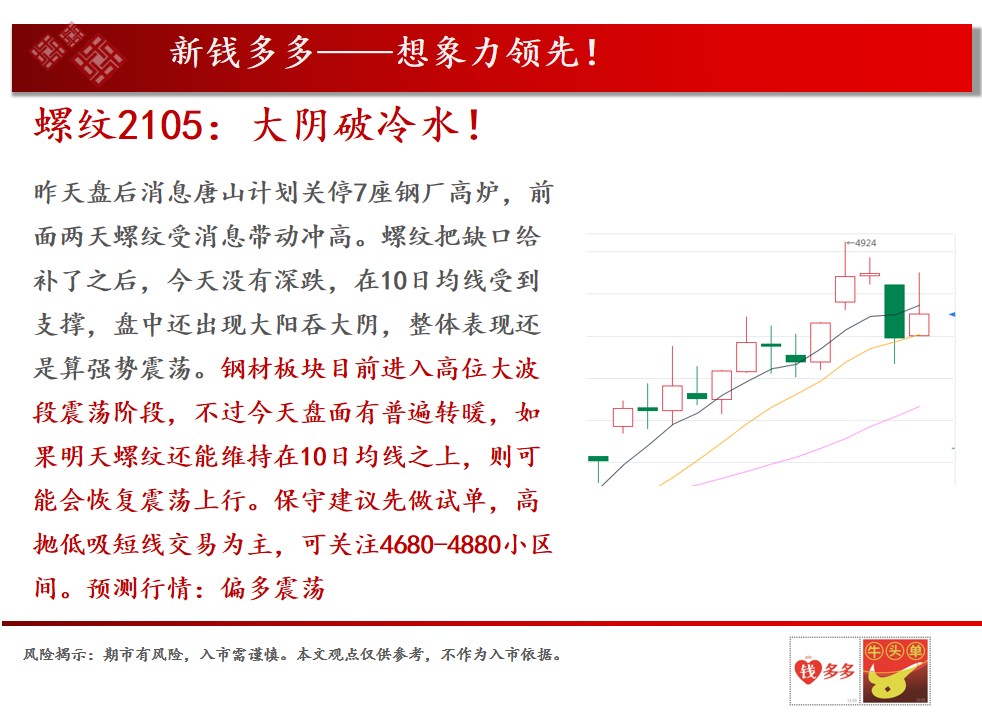 新钱多多——想象力领先！

螺纹2105：大阴破冷水！

昨天盘后消息唐山计划关停7座钢厂高炉，前面两天螺纹受消息带动冲高。螺纹把缺口给补了之后，今天没有深跌，在10日均线受到支撑，盘中还出现大阳吞大阴，整体表现还是算强势震荡。钢材板块目前进入高位大波段震荡阶段，不过今天盘面有普遍转暖，如果明天螺纹还能维持在10日均线之上，则可能会恢复震荡上行。保守建议先做试单，高抛低吸短线交易为主，可关注4680-4880小区间。预测行情：偏多震荡

4924

风险揭示：期市有风险，入市需谨慎。本文观点仅供参考，不作为入市依据。

钱多多

牛头单